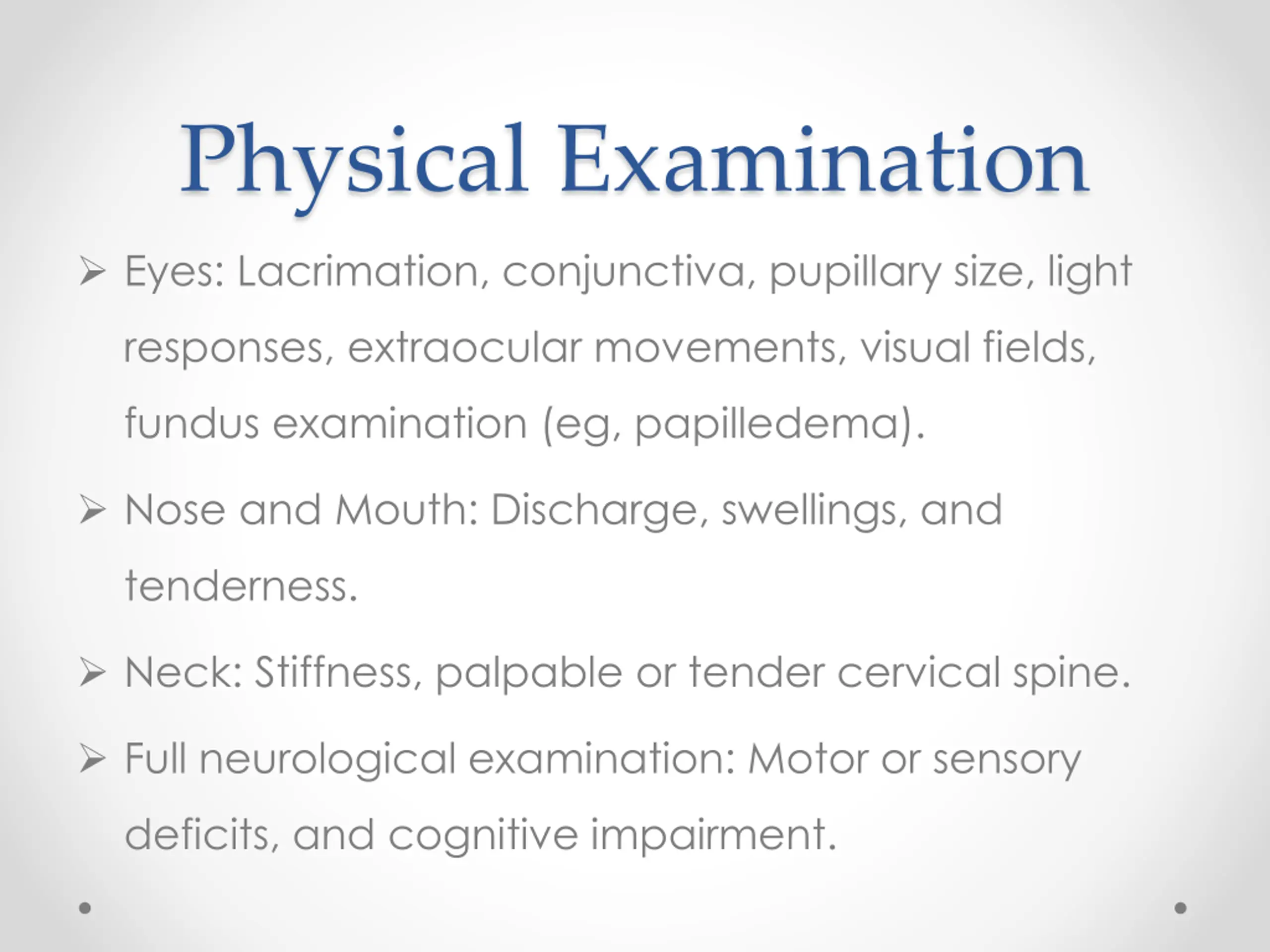 Physical Examination

➢ Eyes: Lacrimation, conjunctiva, pupillary size, light responses, extraocular movements, visual fields, fundus examination (eg, papilledema).

➢ Nose and Mouth: Discharge, swellings, and tenderness.

➢ Neck: Stiffness, palpable or tender cervical spine.

➢ Full neurological examination: Motor or sensory deficits, and cognitive impairment.